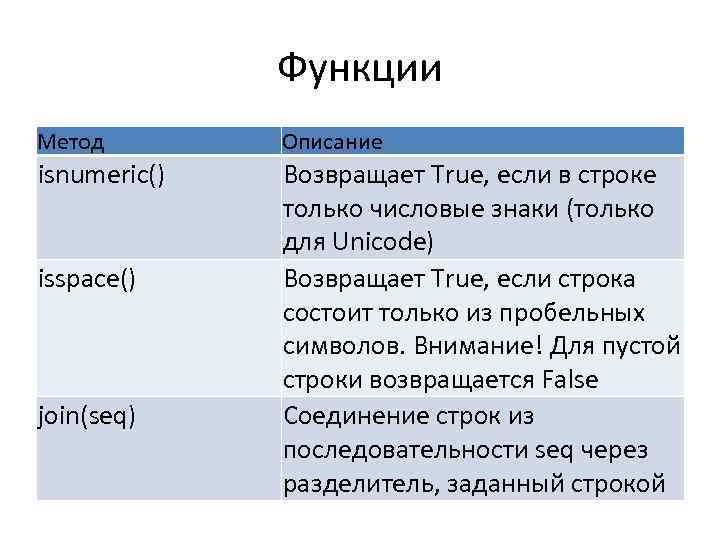 Функции

| Метод | Описание |
|---|---|
| isnumeric() | Возвращает True, если в строке только числовые знаки (только для Unicode) |
| isspace() | Возвращает True, если строка состоит только из пробельных символов. Внимание! Для пустой строки возвращается False |
| join(seq) | Соединение строк из последовательности seq через разделитель, заданный строкой |